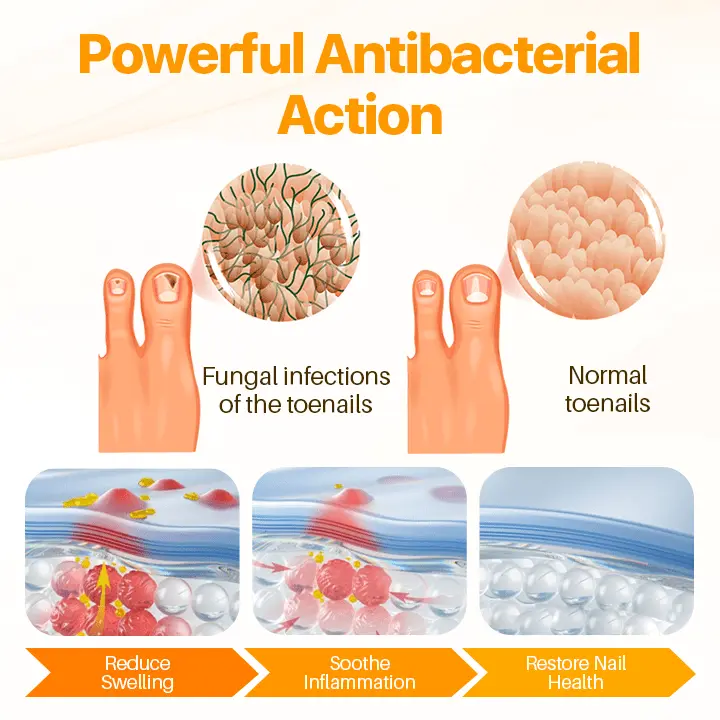 Powerful Antibacterial Action

Fungal infections of the toenails

Normal toenails

Reduce Swelling

Soothe Inflammation

Restore Nail Health